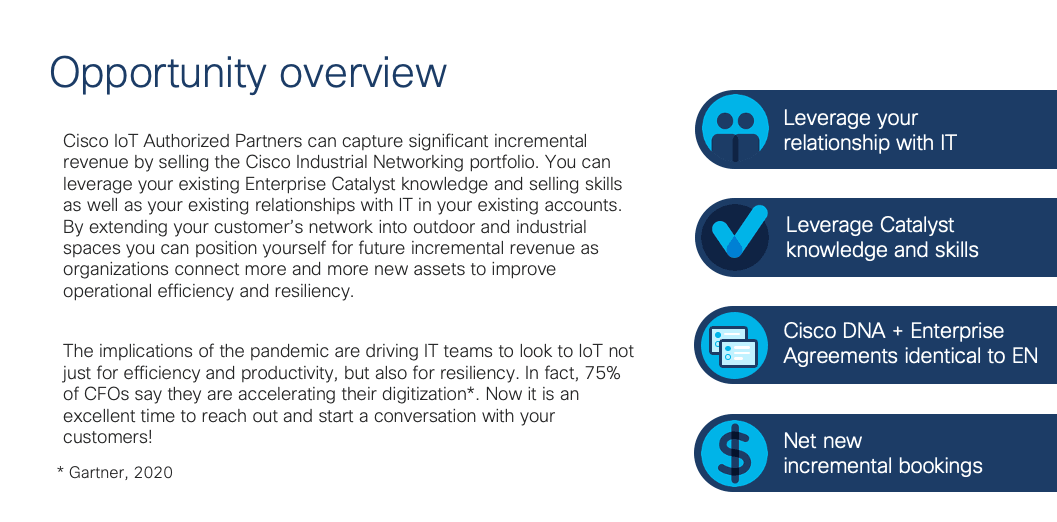 Opportunity overview

Cisco IoT Authorized Partners can capture significant incremental revenue by selling the Cisco Industrial Networking portfolio. You can leverage your existing Enterprise Catalyst knowledge and selling skills as well as your existing relationships with IT in your existing accounts. By extending your customer's network into outdoor and industrial spaces you can position yourself for future incremental revenue as organizations connect more and more new assets to improve operational efficiency and resiliency.

The implications of the pandemic are driving IT teams to look to IoT not just for efficiency and productivity, but also for resiliency. In fact, 75% of CFOs say they are accelerating their digitization*. Now it is an excellent time to reach out and start a conversation with your customers!

* Gartner, 2020

Leverage your relationship with IT

Leverage Catalyst knowledge and skills

Cisco DNA + Enterprise Agreements identical to EN

Net new incremental bookings